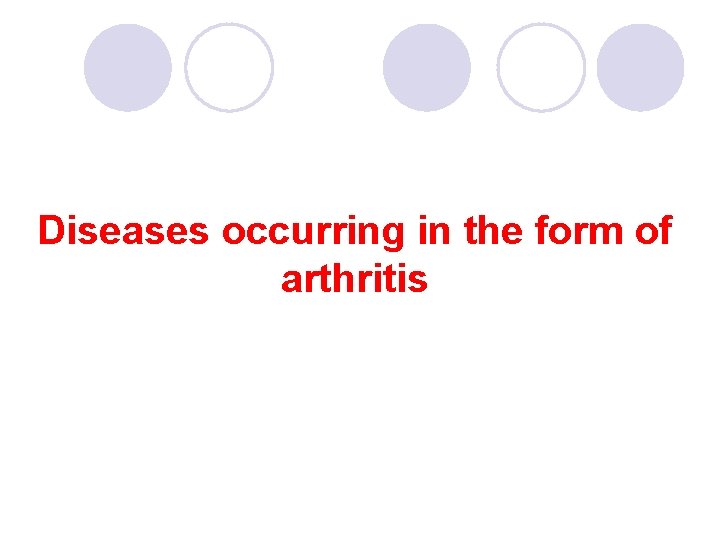 Diseases occurring in the form of arthritis